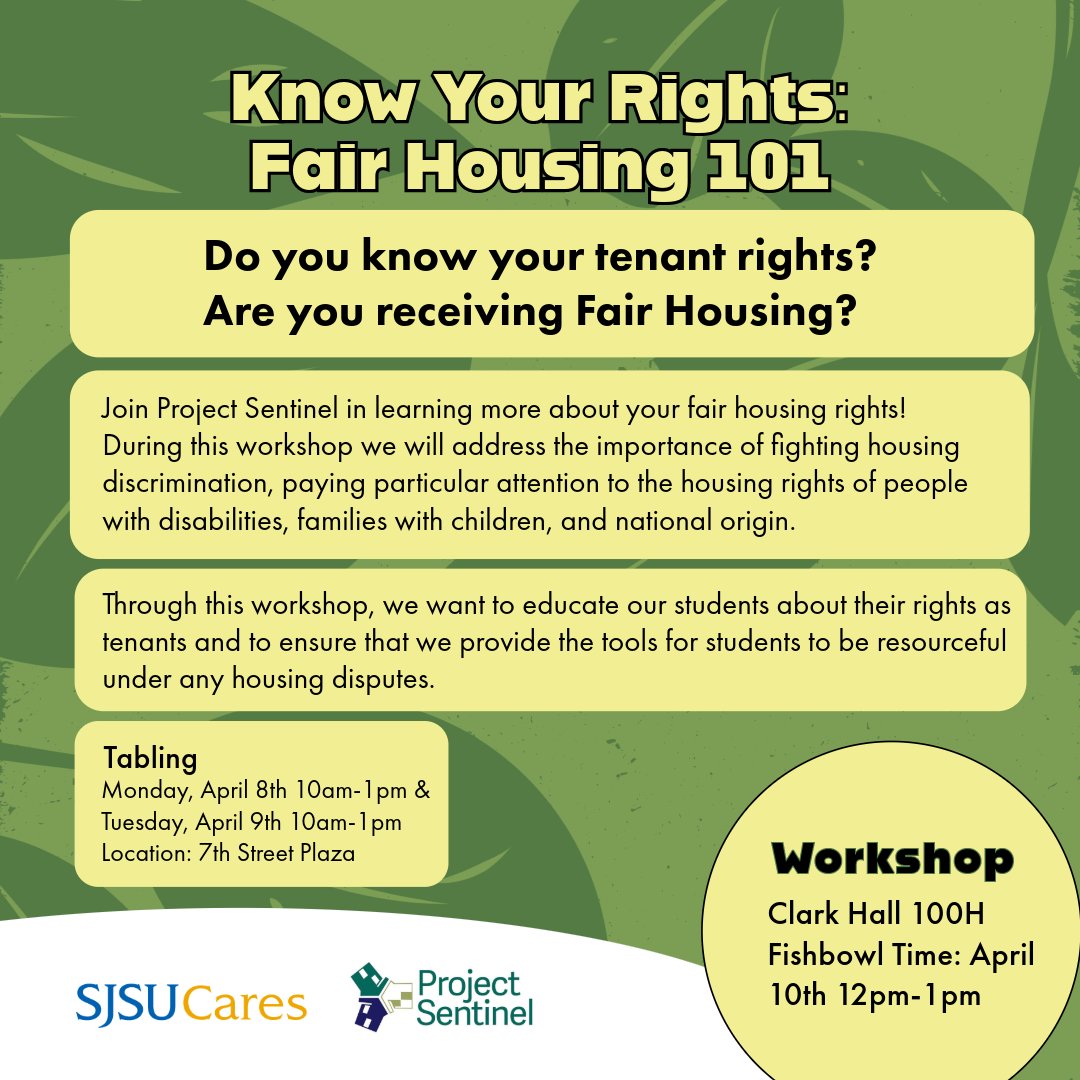 Know Your Rights: Fair Housing 101

Do you know your tenant rights?
Are you receiving Fair Housing?

Join Project Sentinel in learning more about your fair housing rights! During this workshop we will address the importance of fighting housing discrimination, paying particular attention to the housing rights of people with disabilities, families with children, and national origin.

Through this workshop, we want to educate our students about their rights as tenants and to ensure that we provide the tools for students to be resourceful under any housing disputes.

Tabling
Monday, April 8th 10am-1pm &
Tuesday, April 9th 10am-1pm
Location: 7th Street Plaza

Workshop
Clark Hall 100H
Fishbowl Time: April 10th 12pm-1pm

SJSU Cares

Project Sentinel